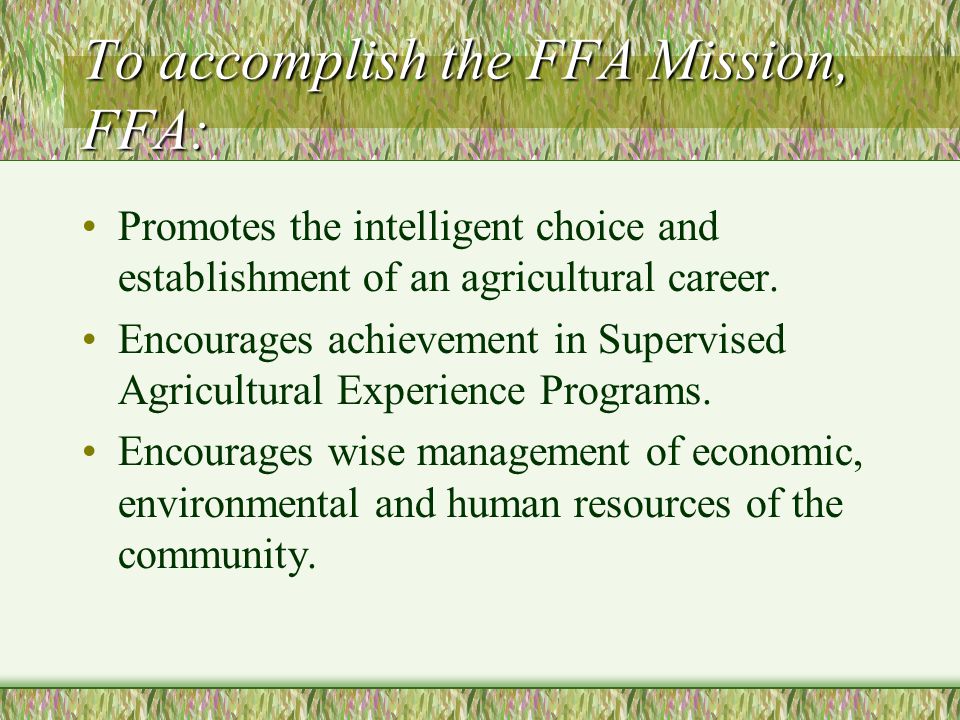 To accomplish the FFA Mission, FFA:

• Promotes the intelligent choice and establishment of an agricultural career.
• Encourages achievement in Supervised Agricultural Experience Programs.
• Encourages wise management of economic, environmental and human resources of the community.